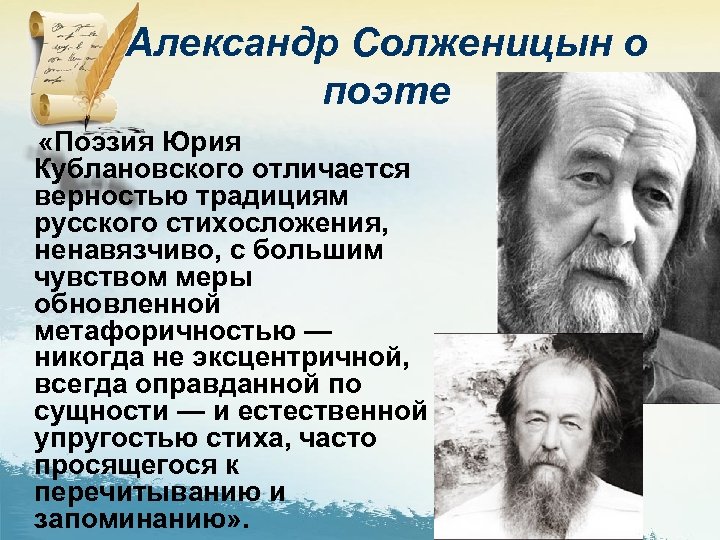 Александр Солженицын о поэте

«Поэзия Юрия Кублановского отличается верностью традициям русского стихосложения, ненавязчиво, с большим чувством меры обновленной метафоричностью — никогда не эксцентричной, всегда оправданной по сущности — и естественной упругостью стиха, часто просящегося к перечитыванию и запоминанию».